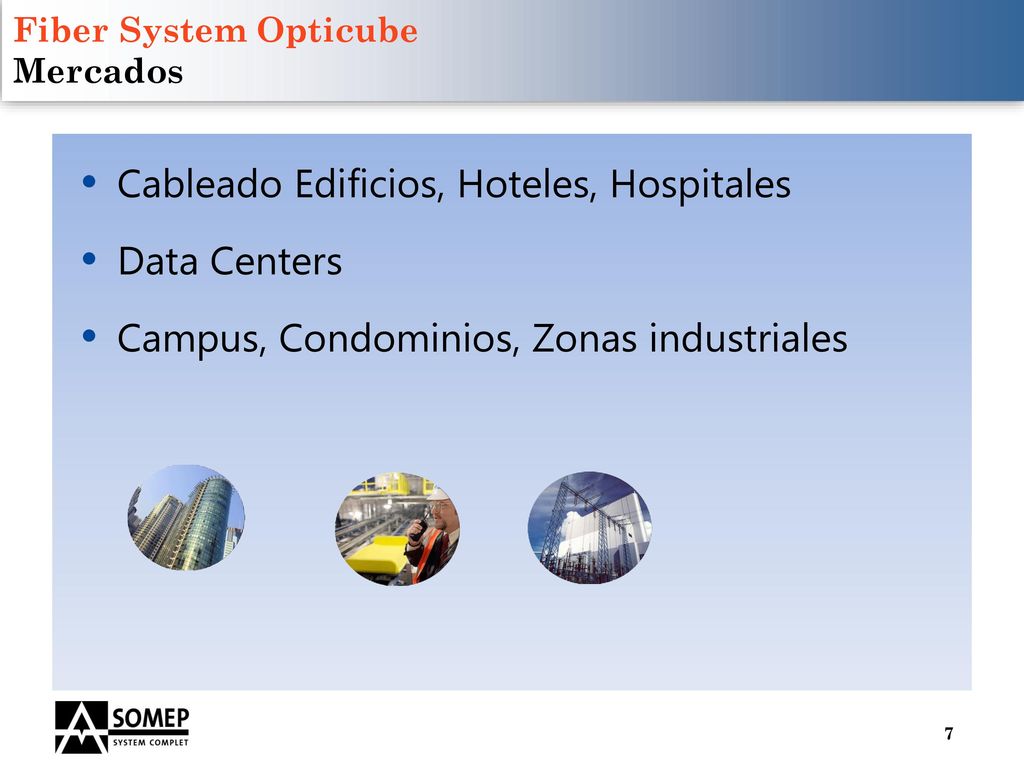 Fiber System Opticube
Mercados

• Cableado Edificios, Hoteles, Hospitales
• Data Centers
• Campus, Condominios, Zonas industriales

SOMEP
SYSTEM COMPLET

7